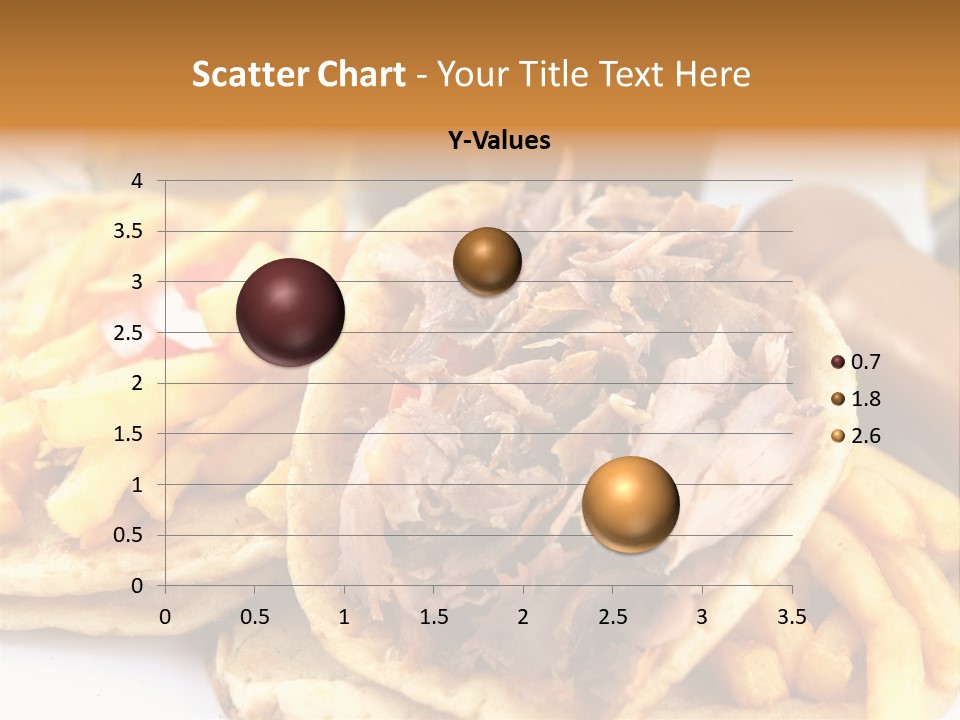 Scatter Chart - Your Title Text Here

Y-Values

4
3.5
3
2.5
2
1.5
1
0.5
0

0 0.5 1 1.5 2 2.5 3 3.5

0.7
1.8
2.6